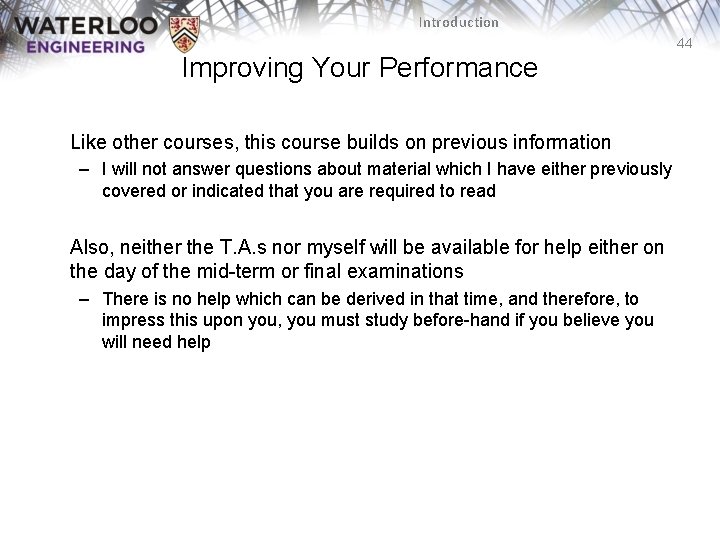 WATERLOO ENGINEERING

Introduction

44

Improving Your Performance

Like other courses, this course builds on previous information

– I will not answer questions about material which I have either previously covered or indicated that you are required to read

Also, neither the T.A.s nor myself will be available for help either on the day of the mid-term or final examinations

– There is no help which can be derived in that time, and therefore, to impress this upon you, you must study before-hand if you believe you will need help